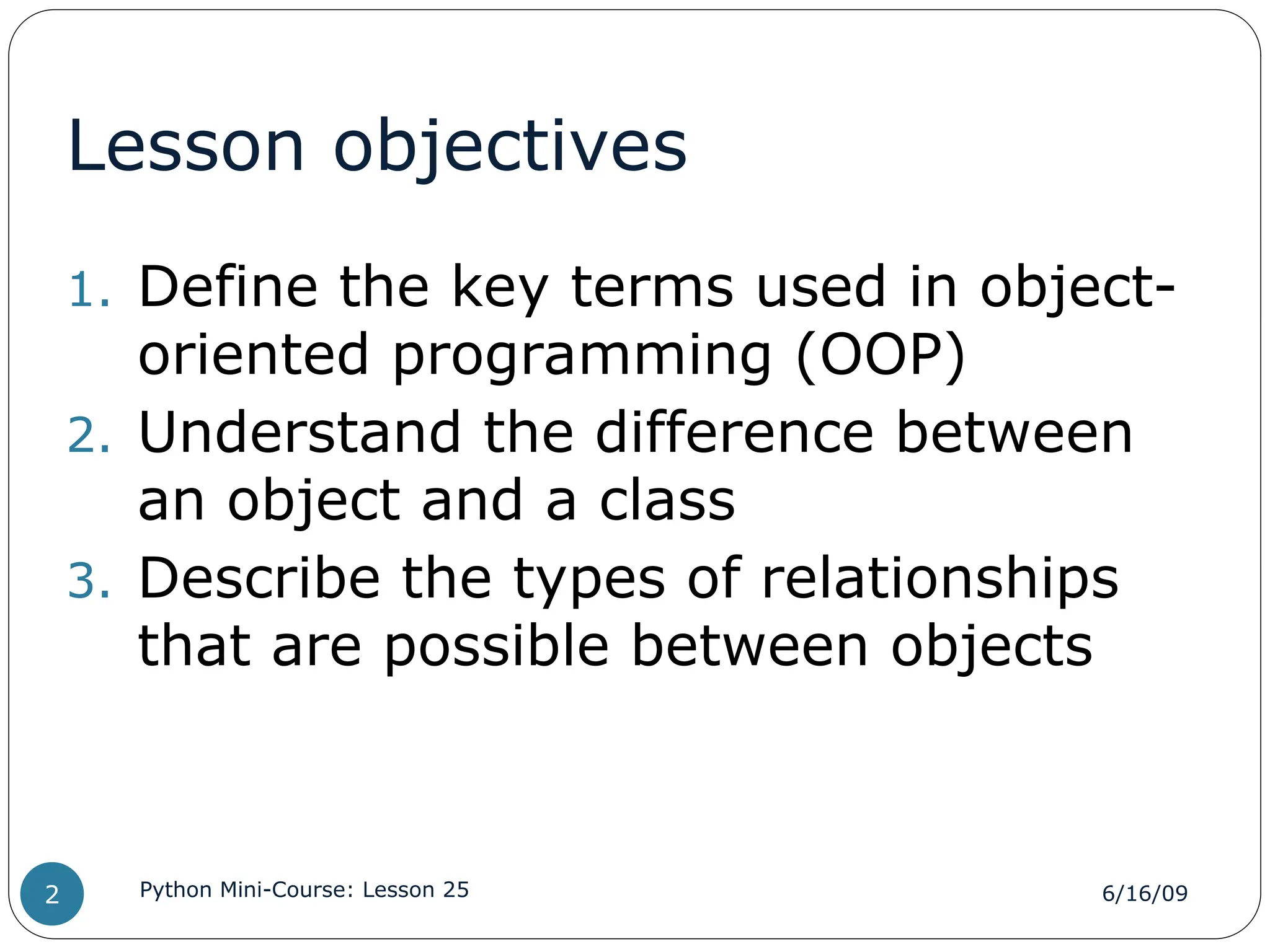 Lesson objectives

1. Define the key terms used in object-oriented programming (OOP)
2. Understand the difference between an object and a class
3. Describe the types of relationships that are possible between objects

2

Python Mini-Course: Lesson 25

6/16/09